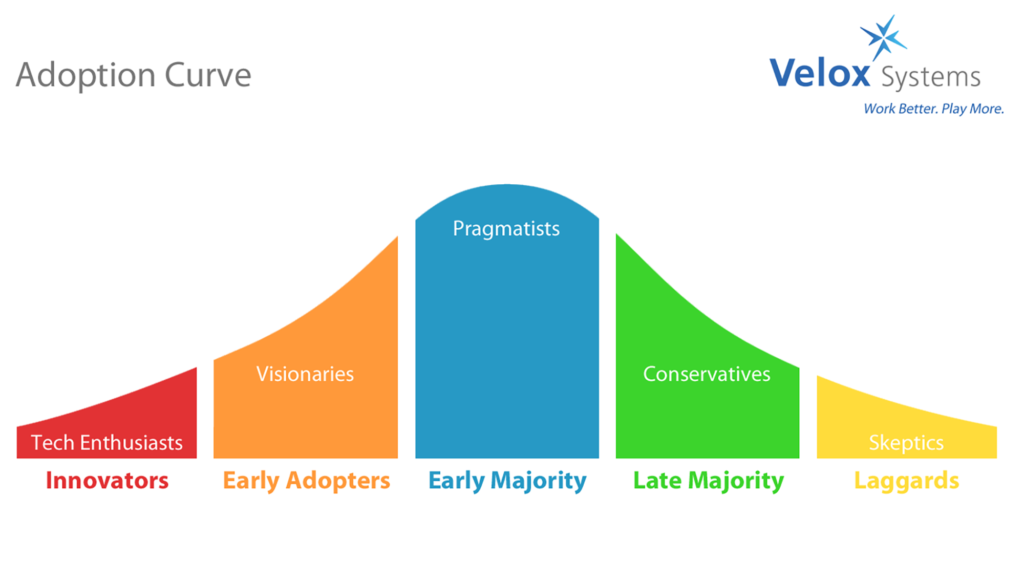 Adoption Curve

Velox Systems
Work Better. Play More.

Tech Enthusiasts
Innovators

Visionaries
Early Adopters

Pragmatists
Early Majority

Conservatives
Late Majority

Skeptics
Laggards